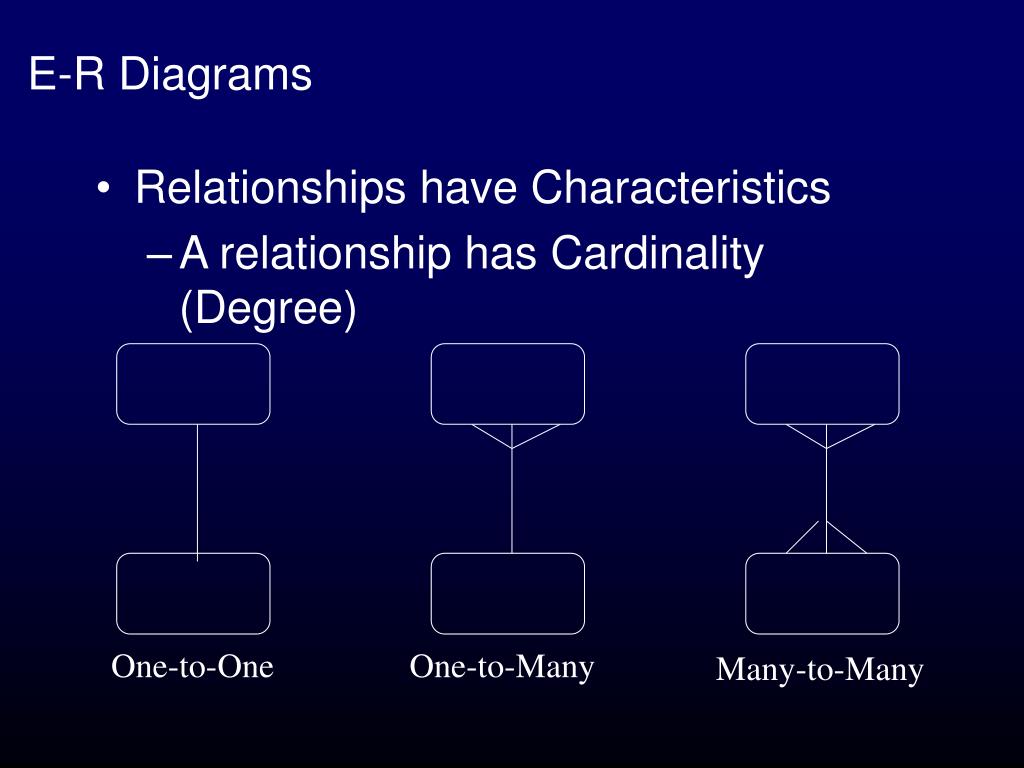 E-R Diagrams

• Relationships have Characteristics
– A relationship has Cardinality (Degree)

One-to-One
One-to-Many
Many-to-Many